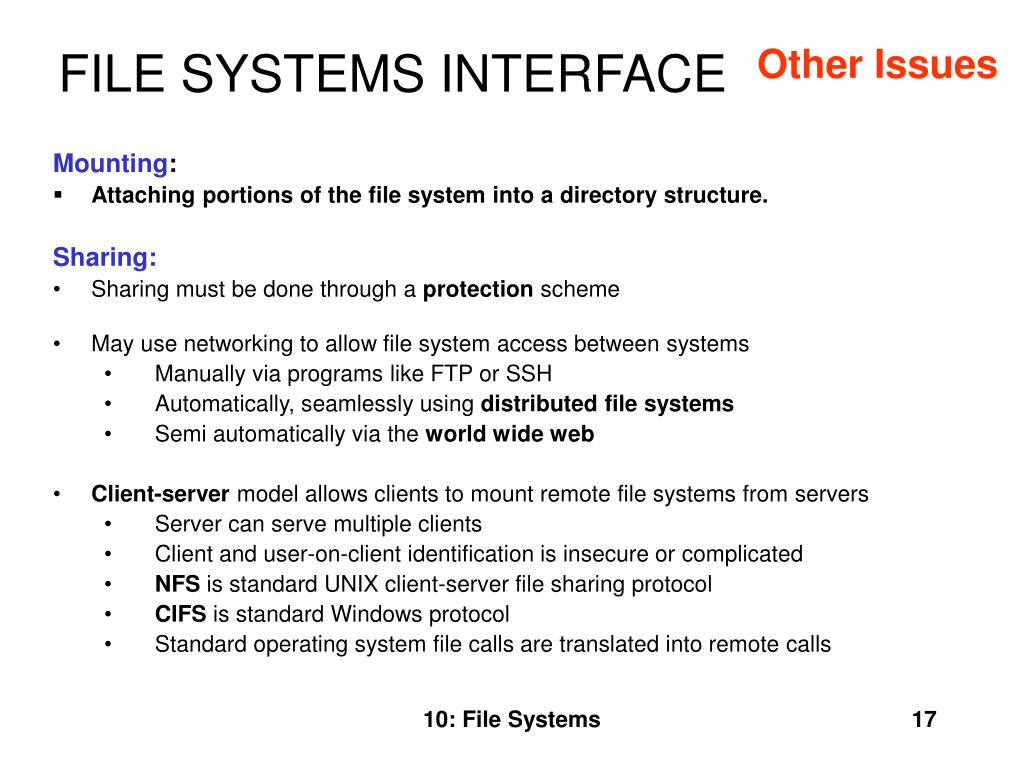 FILE SYSTEMS INTERFACE

Other Issues

Mounting:

▪ Attaching portions of the file system into a directory structure.

Sharing:

• Sharing must be done through a protection scheme

• May use networking to allow file system access between systems
  • Manually via programs like FTP or SSH
  • Automatically, seamlessly using distributed file systems
  • Semi automatically via the world wide web

• Client-server model allows clients to mount remote file systems from servers
  • Server can serve multiple clients
  • Client and user-on-client identification is insecure or complicated
  • NFS is standard UNIX client-server file sharing protocol
  • CIFS is standard Windows protocol
  • Standard operating system file calls are translated into remote calls

10: File Systems

17